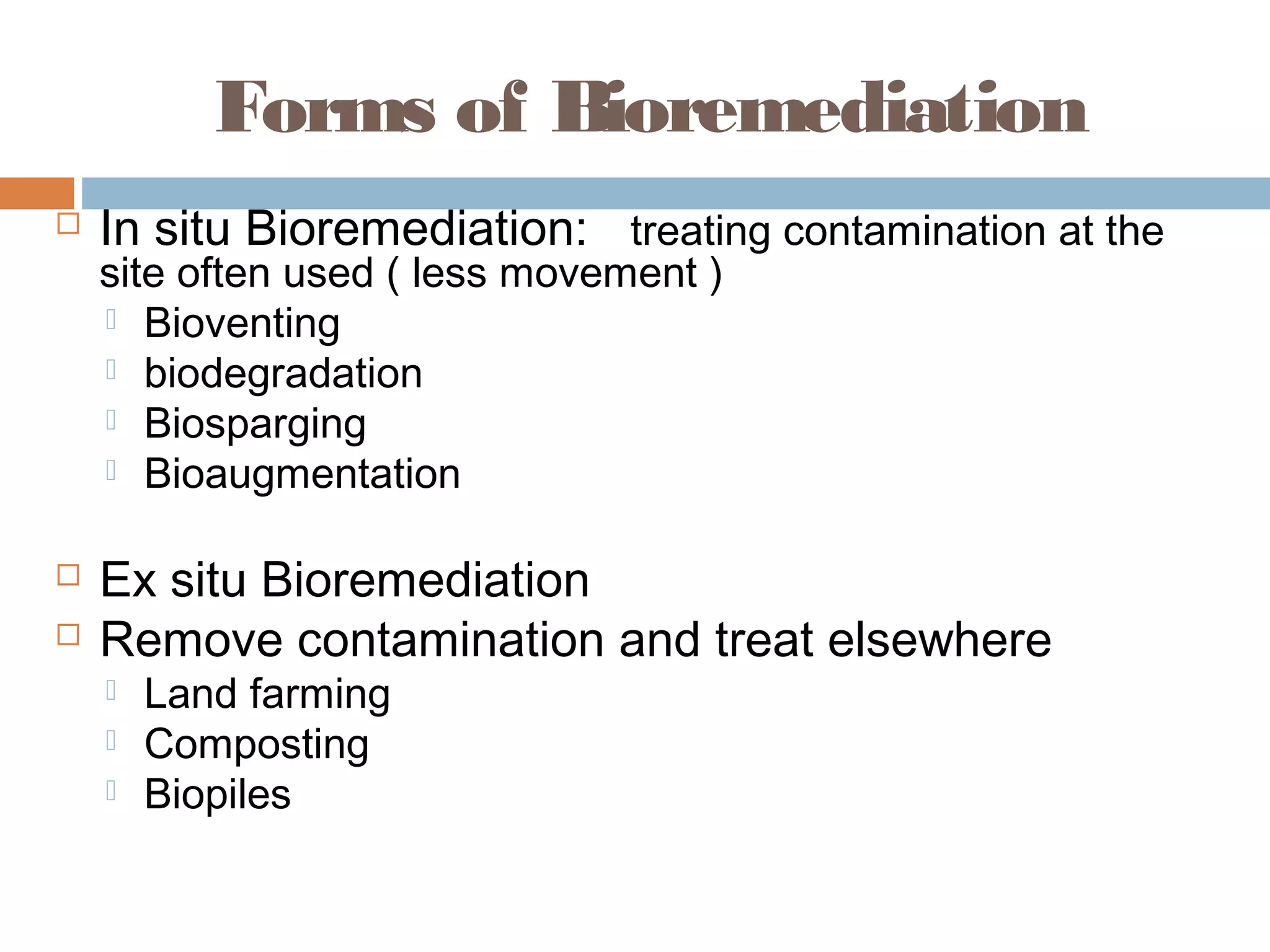 Forms of Bioremediation

In situ Bioremediation: treating contamination at the site often used ( less movement )

Bioventing

biodegradation

Biosparging

Bioaugmentation

Ex situ Bioremediation

Remove contamination and treat elsewhere

Land farming

Composting

Biopiles